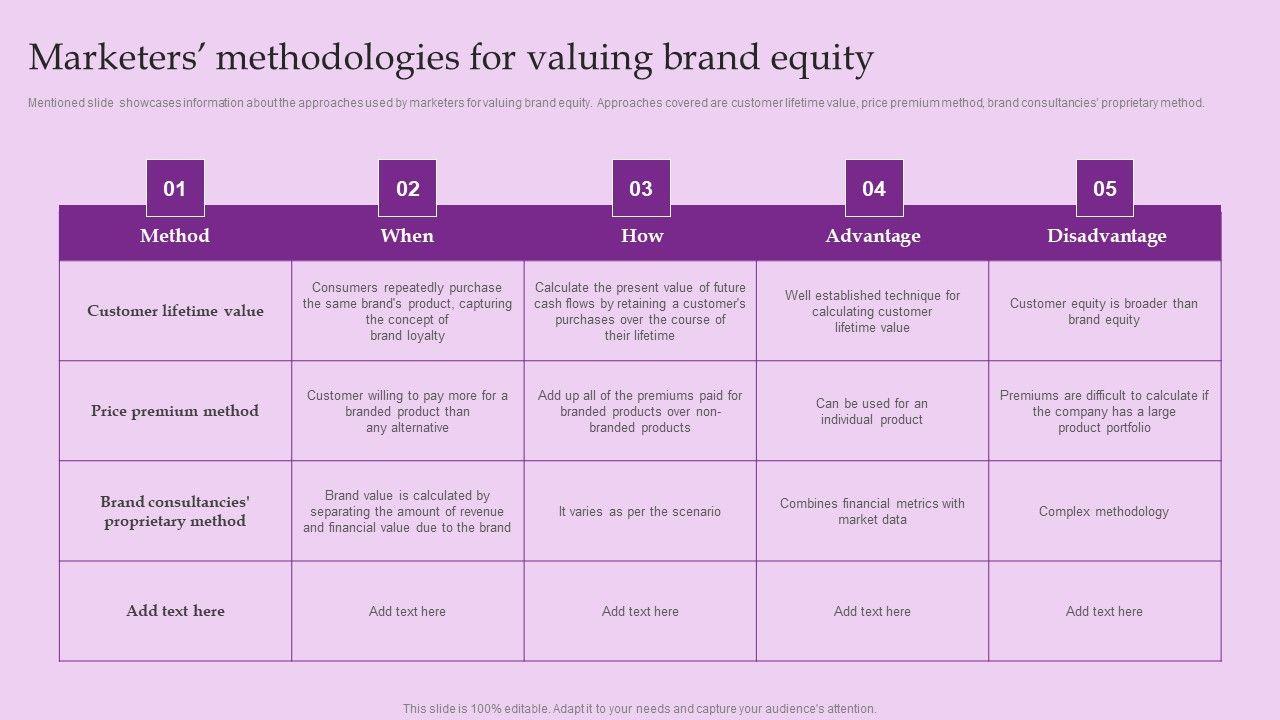 Marketers' methodologies for valuing brand equity

Mentioned slide showcases information about the approaches used by marketers for valuing brand equity. Approaches covered are customer lifetime value, price premium method, brand consultancies' proprietary method.

| 01 Method | 02 When | 03 How | 04 Advantage | 05 Disadvantage |
|---|---|---|---|---|
| Customer lifetime value | Consumers repeatedly purchase the same brand's product, capturing the concept of brand loyalty | Calculate the present value of future cash flows by retaining a customer's purchases over the course of their lifetime | Well established technique for calculating customer lifetime value | Customer equity is broader than brand equity |
| Price premium method | Customer willing to pay more for a branded product than any alternative | Add up all of the premiums paid for branded products over non-branded products | Can be used for an individual product | Premiums are difficult to calculate if the company has a large product portfolio |
| Brand consultancies' proprietary method | Brand value is calculated by separating the amount of revenue and financial value due to the brand | It varies as per the scenario | Combines financial metrics with market data | Complex methodology |
| Add text here | Add text here | Add text here | Add text here | Add text here |

This slide is 100% editable. Adapt it to your needs and capture your audience's attention.